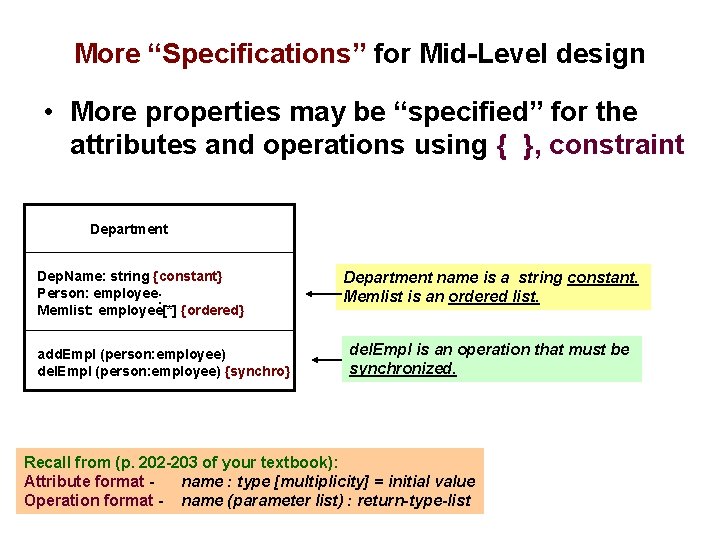 More “Specifications” for Mid-Level design

• More properties may be “specified” for the attributes and operations using { }, constraint

Department

DepName: string {constant}
Person: employee
Memlist: employee[*] {ordered}

addEmpl (person:employee)
delEmpl (person:employee) {synchro}

Department name is a string constant.
Memlist is an ordered list.

delEmpl is an operation that must be synchronized.

Recall from (p. 202-203 of your textbook):
Attribute format - name : type [multiplicity] = initial value
Operation format - name (parameter list) : return-type-list